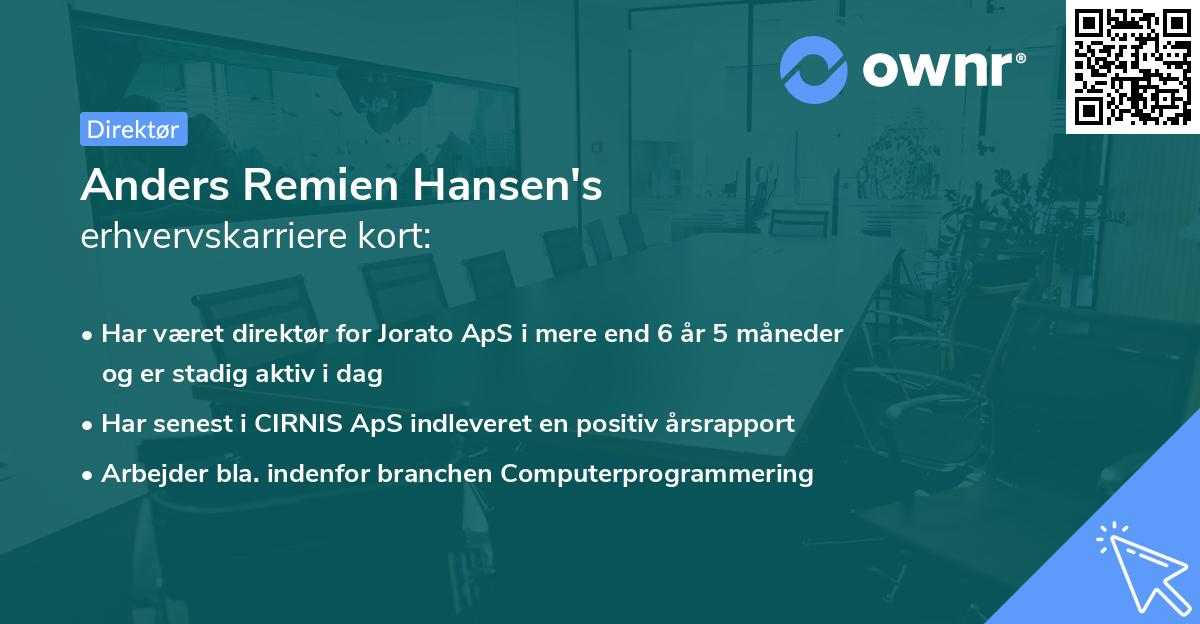 ownr®

Direktør

Anders Remien Hansen's
erhvervskarriere kort:

• Har været direktør for Jorato ApS i mere end 6 år 5 måneder og er stadig aktiv i dag
• Har senest i CIRNIS ApS indleveret en positiv årsrapport
• Arbejder bla. indenfor branchen Computerprogrammering